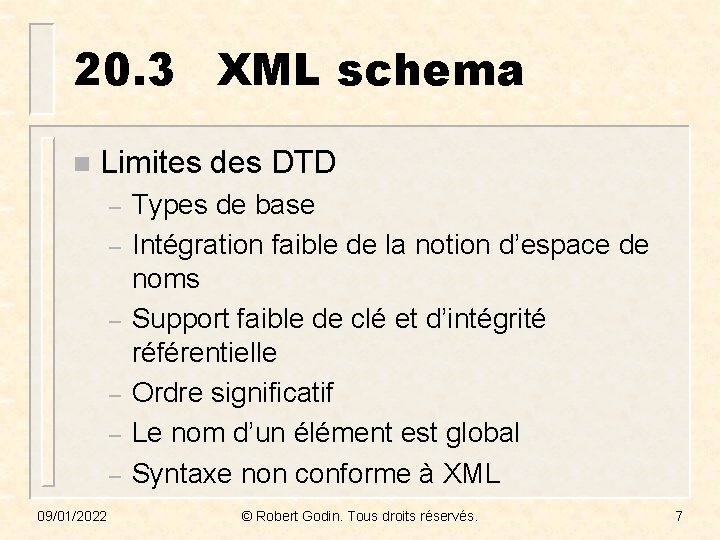 20.3 XML schema

■ Limites des DTD
– Types de base
– Intégration faible de la notion d’espace de noms
– Support faible de clé et d’intégrité référentielle
– Ordre significatif
– Le nom d’un élément est global
– Syntaxe non conforme à XML

09/01/2022 © Robert Godin. Tous droits réservés. 7